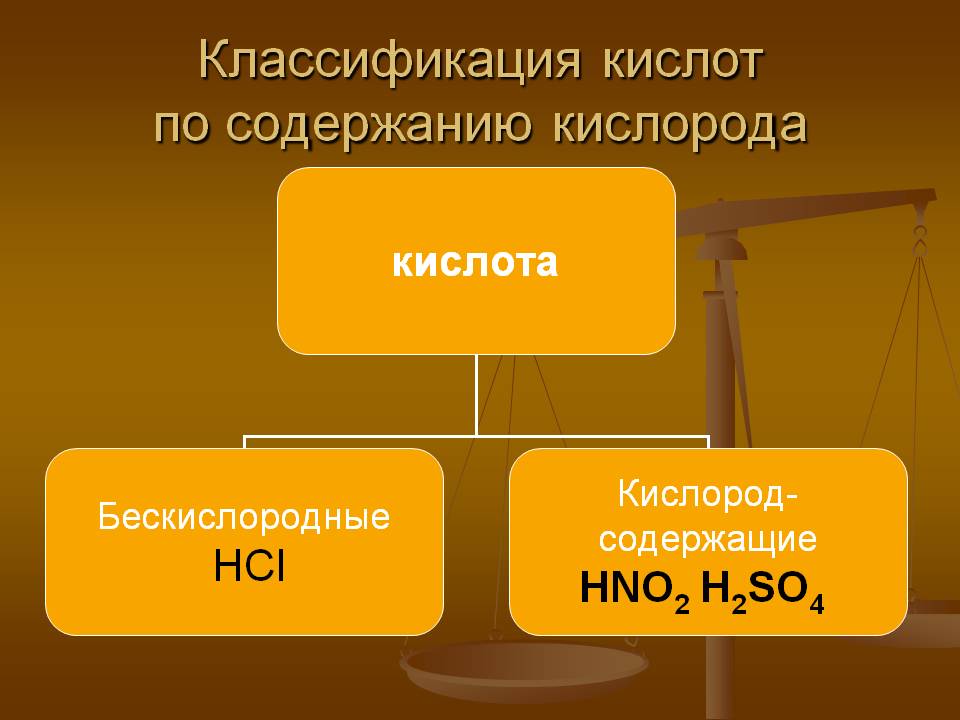 Классификация кислот по содержанию кислорода

кислота

Бескислородные
$HCl$

Кислород-содержащие
$HNO_2$ $H_2SO_4$